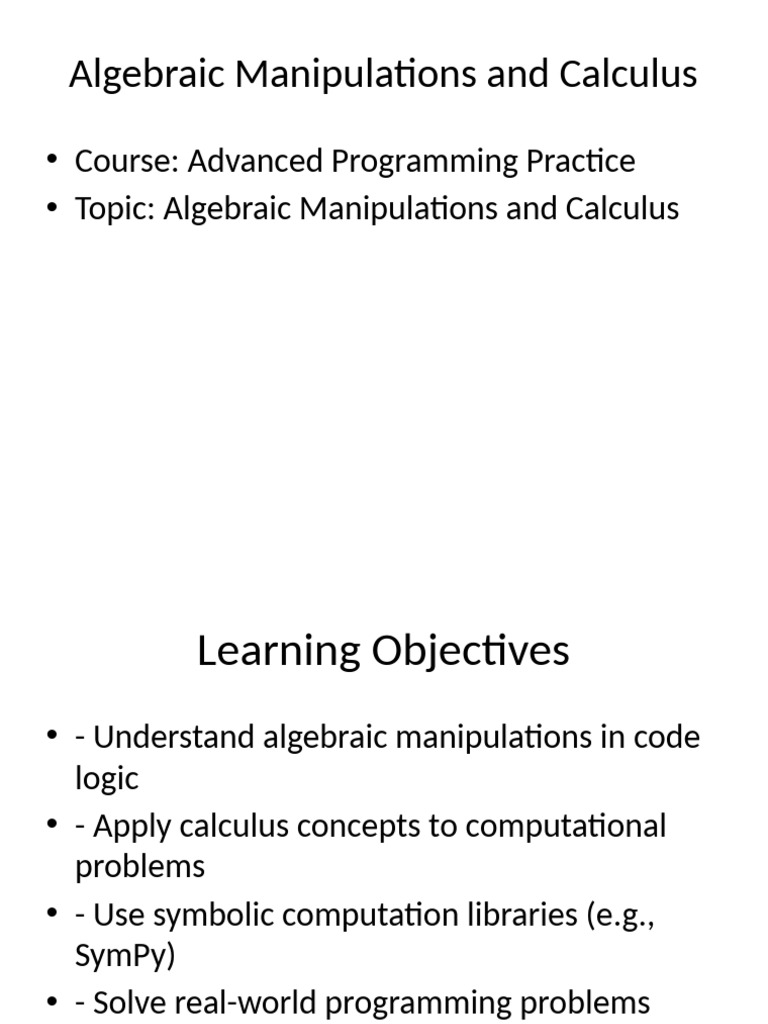 Algebraic Manipulations and Calculus

• Course: Advanced Programming Practice
• Topic: Algebraic Manipulations and Calculus

Learning Objectives

• - Understand algebraic manipulations in code logic
• - Apply calculus concepts to computational problems
• - Use symbolic computation libraries (e.g., SymPy)
• - Solve real-world programming problems